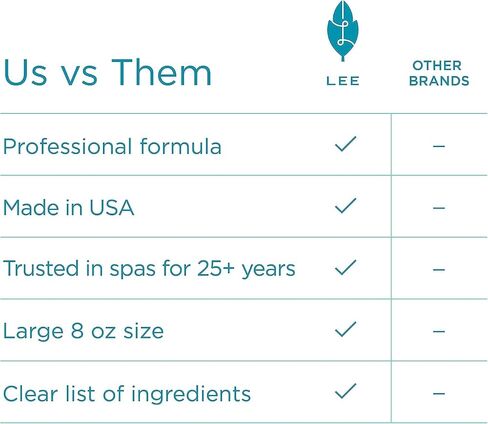 | Us vs Them | LEE | OTHER BRANDS |
|---|---|---|
| Professional formula | ✓ | – |
| Made in USA | ✓ | – |
| Trusted in spas for 25+ years | ✓ | – |
| Large 8 oz size | ✓ | – |
| Clear list of ingredients | ✓ | – |